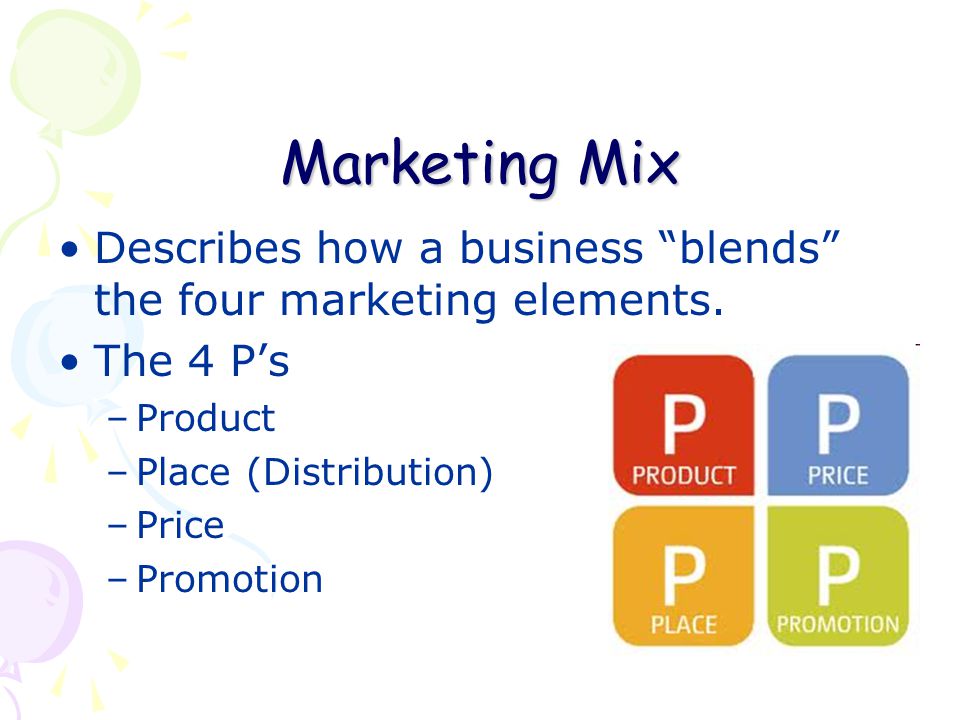 Marketing Mix

• Describes how a business “blends” the four marketing elements.
• The 4 P’s
– Product
– Place (Distribution)
– Price
– Promotion

P
PRODUCT

P
PRICE

P
PLACE

P
PROMOTION